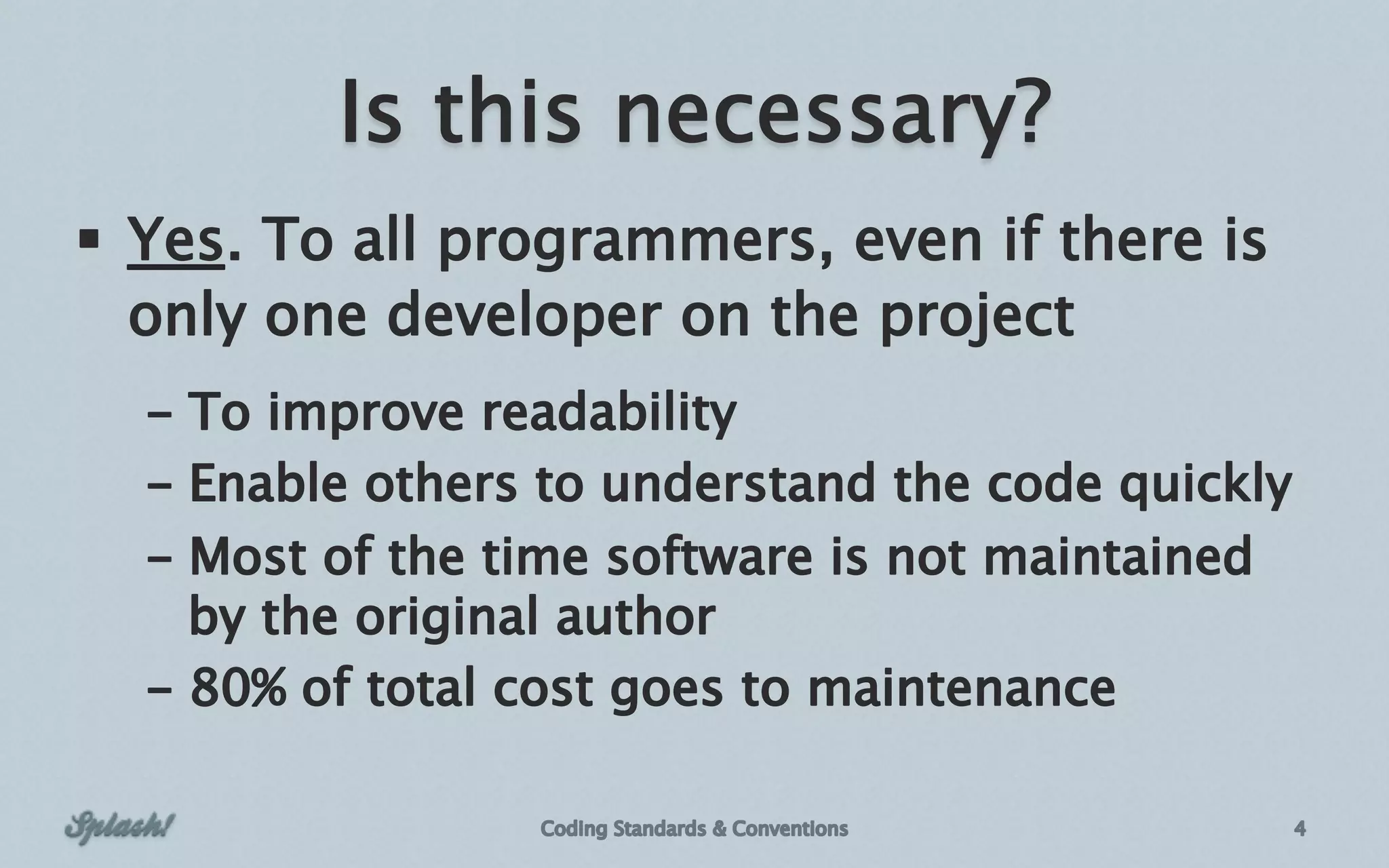 Is this necessary?

▪ Yes. To all programmers, even if there is only one developer on the project

– To improve readability
– Enable others to understand the code quickly
– Most of the time software is not maintained by the original author
– 80% of total cost goes to maintenance

Splash!

Coding Standards & Conventions

4